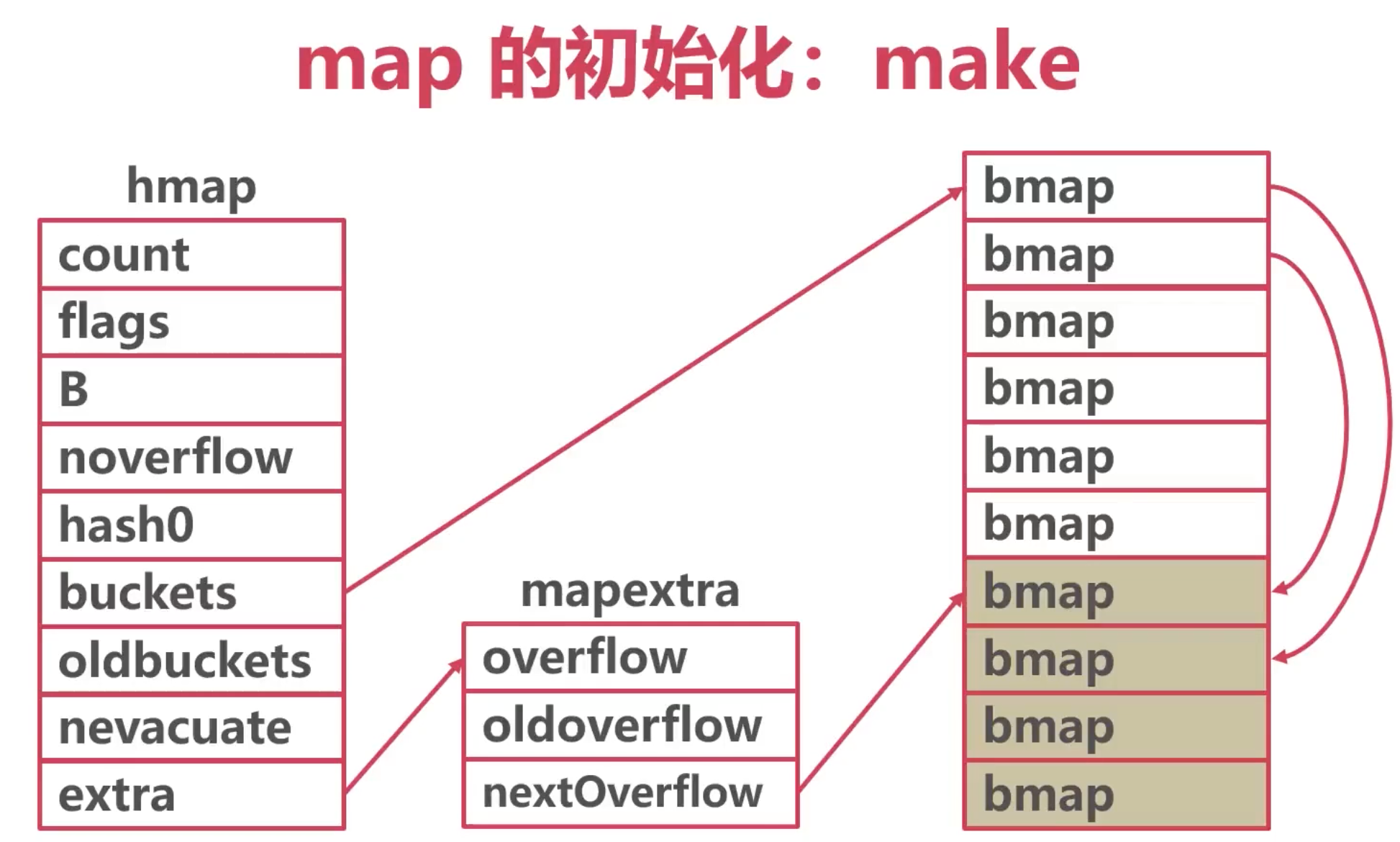 map 的初始化：make

hmap

count

flags

B

noverflow

hash0

buckets

oldbuckets

nevacuate

extra

mapextra

overflow

oldoverflow

nextOverflow

bmap

bmap

bmap

bmap

bmap

bmap

bmap

bmap

bmap

bmap